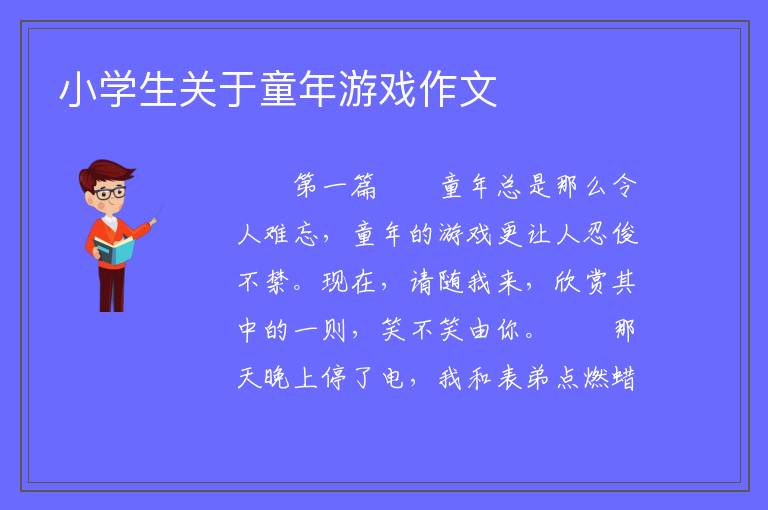 小学生关于童年游戏作文

第一篇　　童年总是那么令人难忘，童年的游戏更让人忍俊不禁。现在，请随我来，欣赏其中的一则，笑不笑由你。　　那天晚上停了电，我和表弟点燃蜡